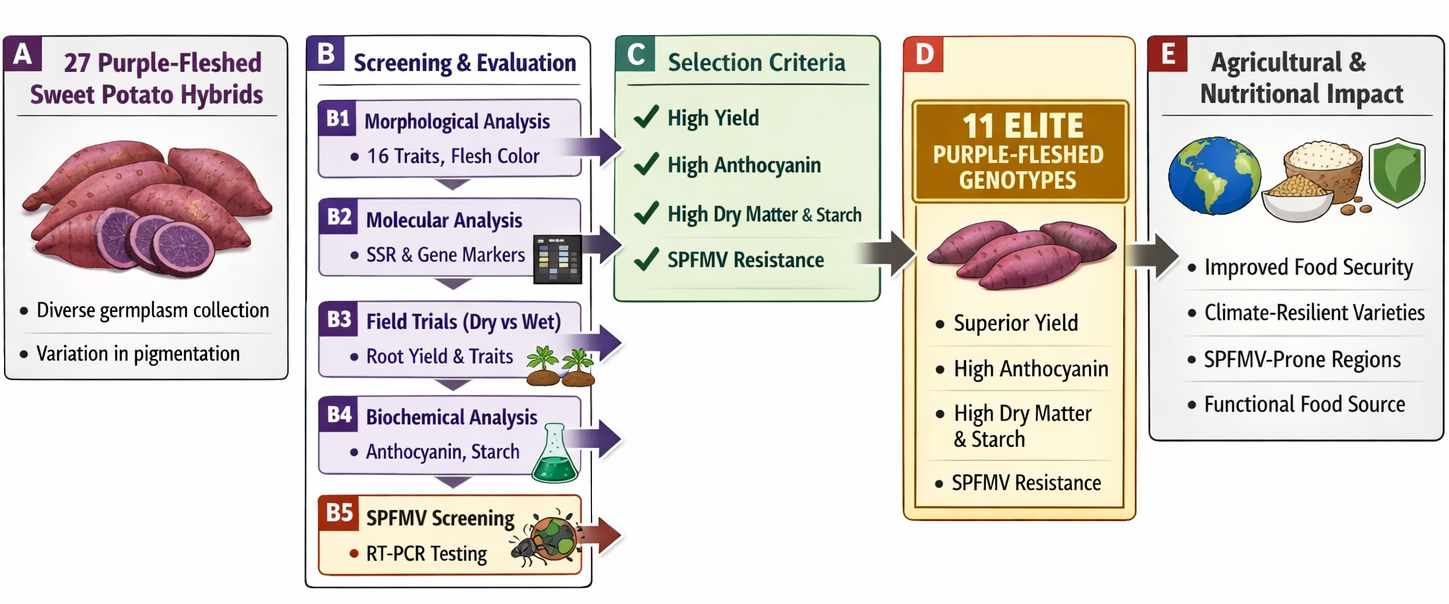 A 27 Purple-Fleshed Sweet Potato Hybrids

• Diverse germplasm collection
• Variation in pigmentation

B Screening & Evaluation

B1 Morphological Analysis
• 16 Traits, Flesh Color

B2 Molecular Analysis
• SSR & Gene Markers

B3 Field Trials (Dry vs Wet)
• Root Yield & Traits

B4 Biochemical Analysis
• Anthocyanin, Starch

B5 SPFMV Screening
• RT-PCR Testing

C Selection Criteria

✓ High Yield
✓ High Anthocyanin
✓ High Dry Matter & Starch
✓ SPFMV Resistance

D

11 ELITE PURPLE-FLESHED GENOTYPES

• Superior Yield
• High Anthocyanin
• High Dry Matter & Starch
• SPFMV Resistance

E Agricultural & Nutritional Impact

• Improved Food Security
• Climate-Resilient Varieties
• SPFMV-Prone Regions
• Functional Food Source